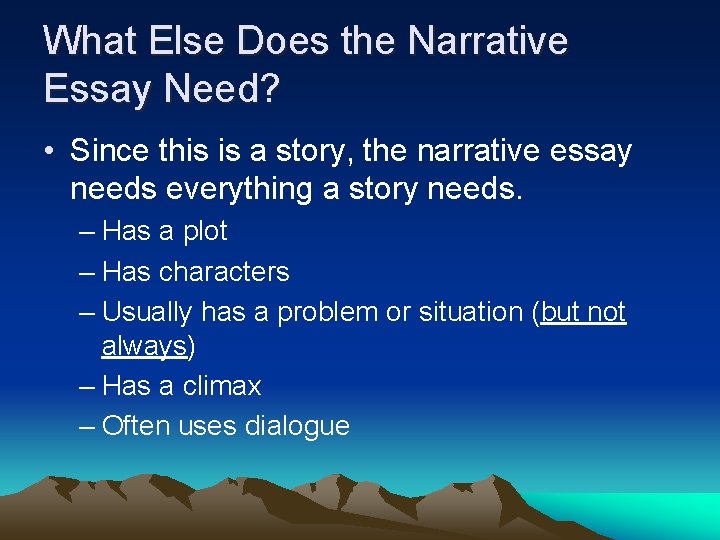 What Else Does the Narrative Essay Need?

• Since this is a story, the narrative essay needs everything a story needs.
– Has a plot
– Has characters
– Usually has a problem or situation (but not always)
– Has a climax
– Often uses dialogue